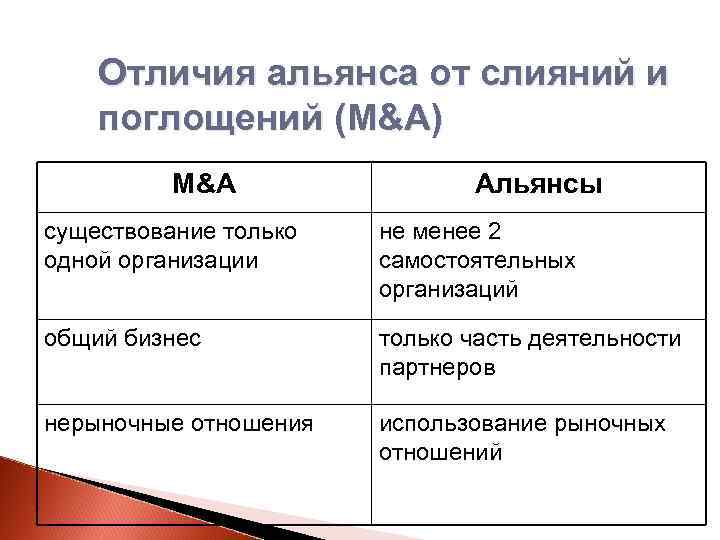 Отличия альянса от слияний и поглощений (M&A)

| M&A | Альянсы |
|---|---|
| существование только одной организации | не менее 2 самостоятельных организаций |
| общий бизнес | только часть деятельности партнеров |
| нерыночные отношения | использование рыночных отношений |